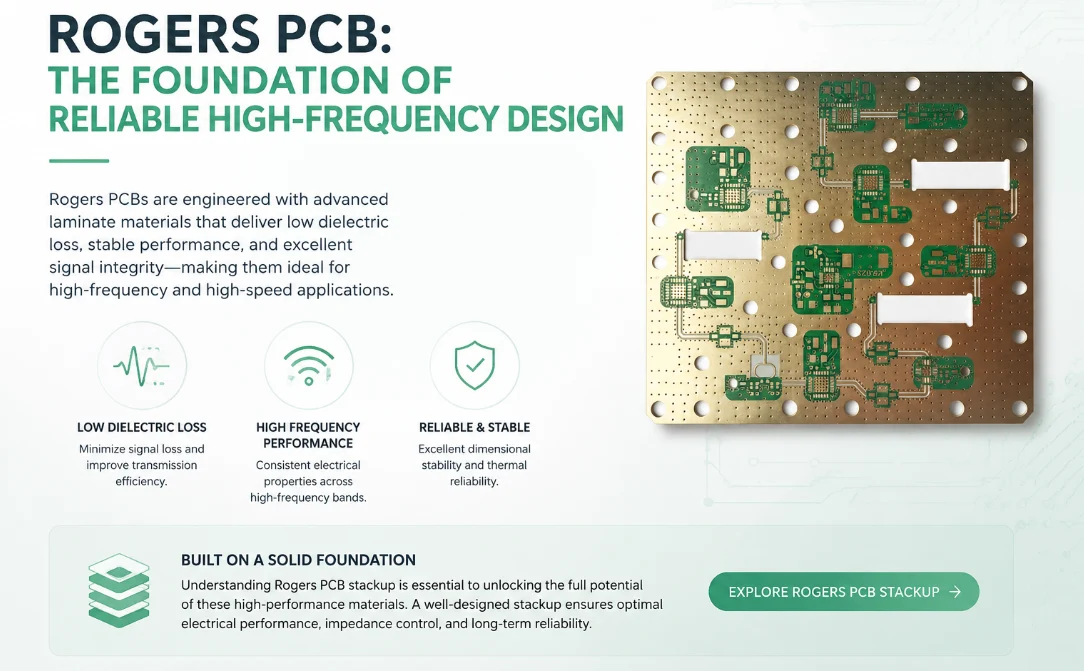 ROGERS PCB:
THE FOUNDATION OF
RELIABLE HIGH-FREQUENCY DESIGN

Rogers PCBs are engineered with advanced laminate materials that deliver low dielectric loss, stable performance, and excellent signal integrity—making them ideal for high-frequency and high-speed applications.

LOW DIELECTRIC LOSS
Minimize signal loss and improve transmission efficiency.

HIGH FREQUENCY PERFORMANCE
Consistent electrical properties across high-frequency bands.

RELIABLE & STABLE
Excellent dimensional stability and thermal reliability.

BUILT ON A SOLID FOUNDATION
Understanding Rogers PCB stackup is essential to unlocking the full potential of these high-performance materials. A well-designed stackup ensures optimal electrical performance, impedance control, and long-term reliability.

EXPLORE ROGERS PCB STACKUP →